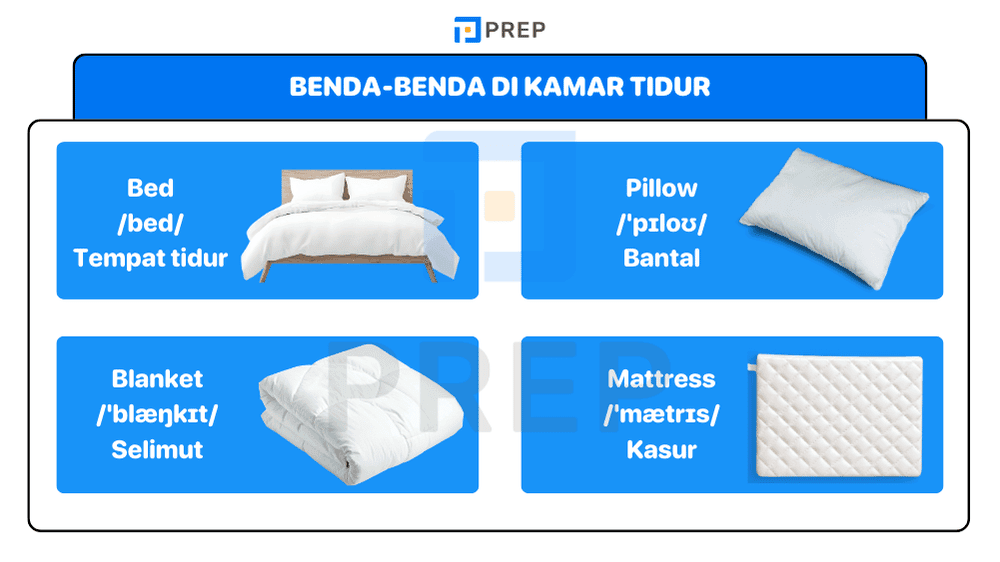 PREP

BENDA-BENDA DI KAMAR TIDUR

Bed
/bed/
Tempat tidur

Pillow
/ˈpɪloʊ/
Bantal

Blanket
/ˈblæŋkɪt/
Selimut

Mattress
/ˈmætrɪs/
Kasur

PREP